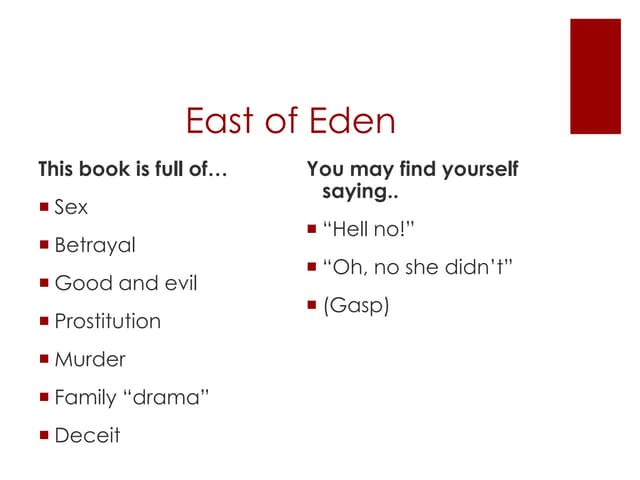 East of Eden

This book is full of…

- Sex
- Betrayal
- Good and evil
- Prostitution
- Murder
- Family “drama”
- Deceit

You may find yourself saying..

- “Hell no!”
- “Oh, no she didn’t”
- (Gasp)